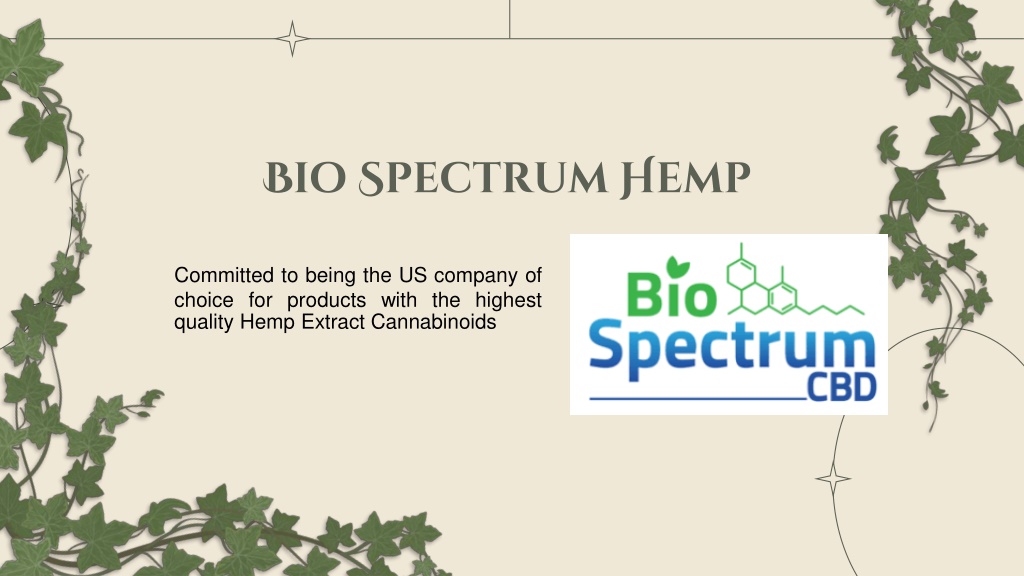 BIO SPECTRUM HEMP

Committed to being the US company of choice for products with the highest quality Hemp Extract Cannabinoids

Bio Spectrum CBD